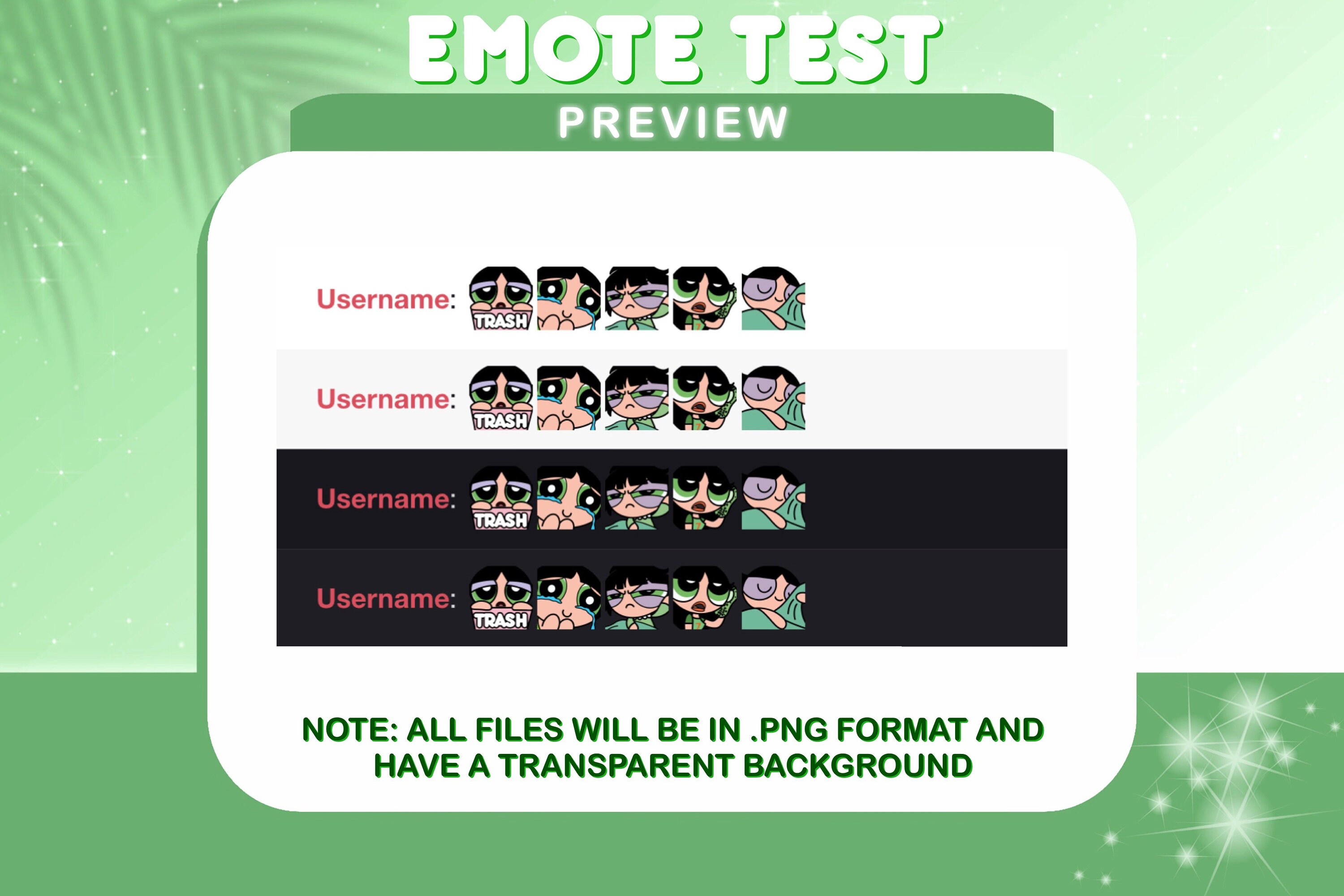 EMOTE TEST

PREVIEW

Username: TRASH

Username: TRASH

Username: TRASH

Username: TRASH

NOTE: ALL FILES WILL BE IN .PNG FORMAT AND HAVE A TRANSPARENT BACKGROUND